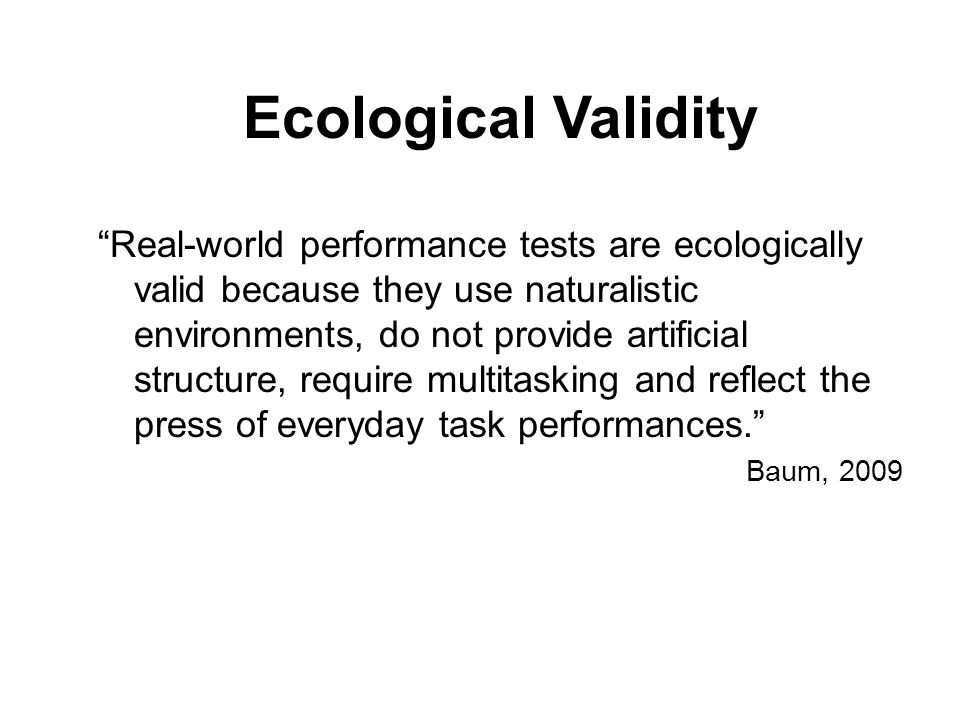 Ecological Validity

“Real-world performance tests are ecologically valid because they use naturalistic environments, do not provide artificial structure, require multitasking and reflect the press of everyday task performances.”

Baum, 2009